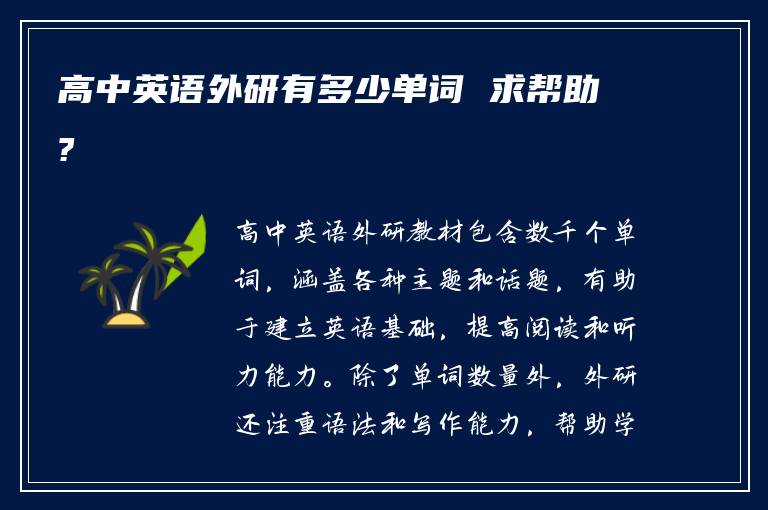 高中英语外研有多少单词 求帮助？

高中英语外研教材包含数千个单词，涵盖各种主题和话题，有助于建立英语基础，提高阅读和听力能力。除了单词数量外，外研还注重语法和写作能力，帮助学